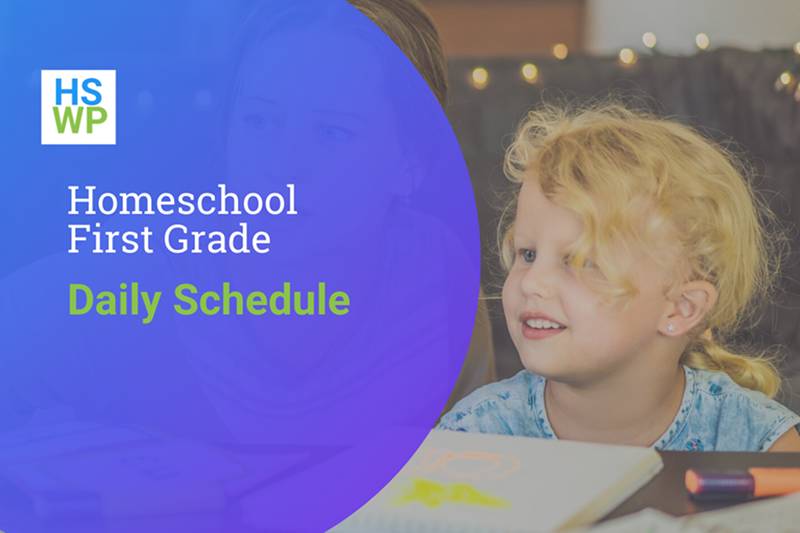 HS
WP

Homeschool
First Grade

Daily Schedule